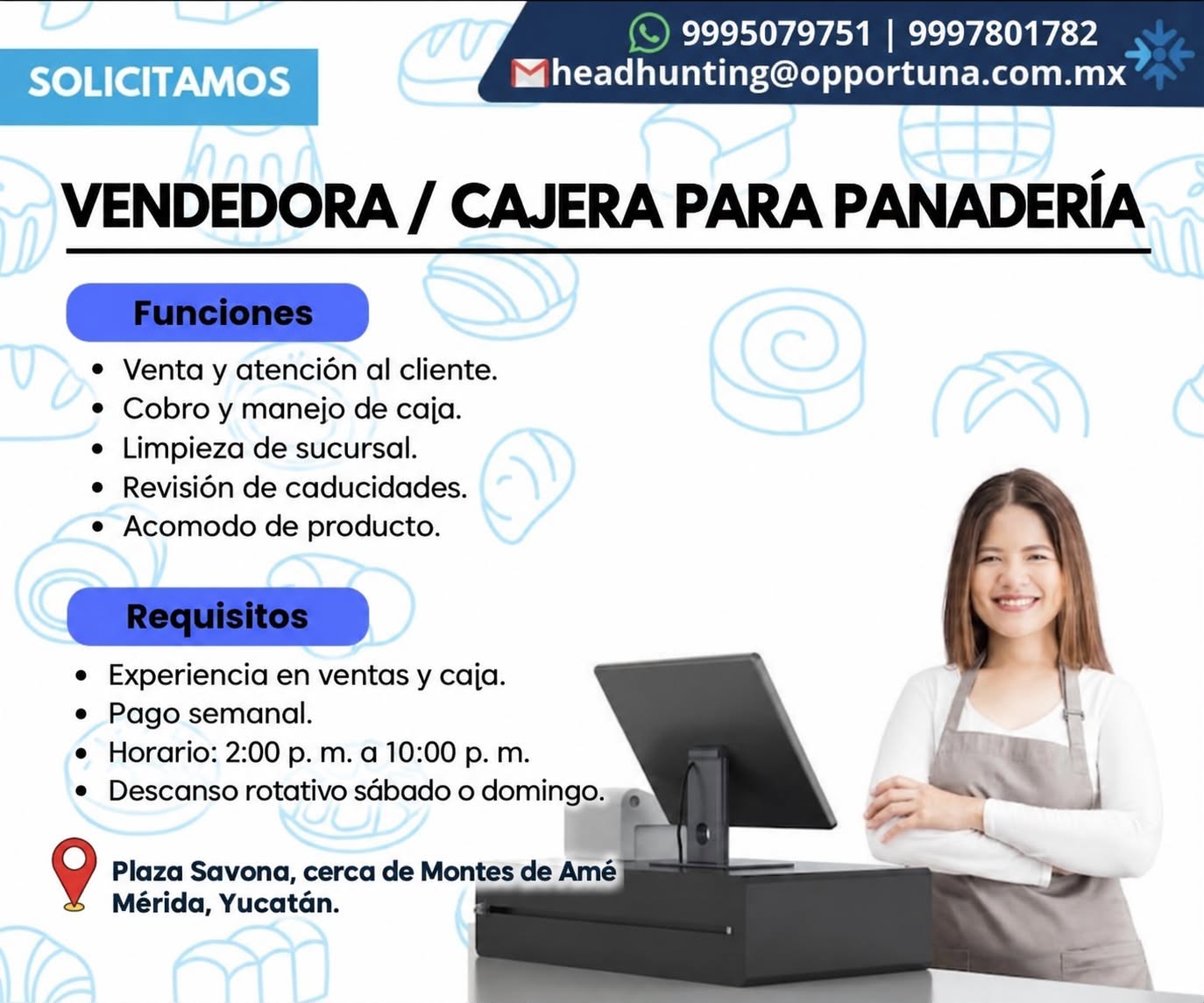 SOLICITAMOS

9995079751 | 9997801782
headhunting@opportuna.com.mx

VENDEDORA / CAJERA PARA PANADERÍA

Funciones

• Venta y atención al cliente.
• Cobro y manejo de caja.
• Limpieza de sucursal.
• Revisión de caducidades.
• Acomodo de producto.

Requisitos

• Experiencia en ventas y caja.
• Pago semanal.
• Horario: 2:00 p. m. a 10:00 p. m.
• Descanso rotativo sábado o domingo.

Plaza Savona, cerca de Montes de Amé
Mérida, Yucatán.